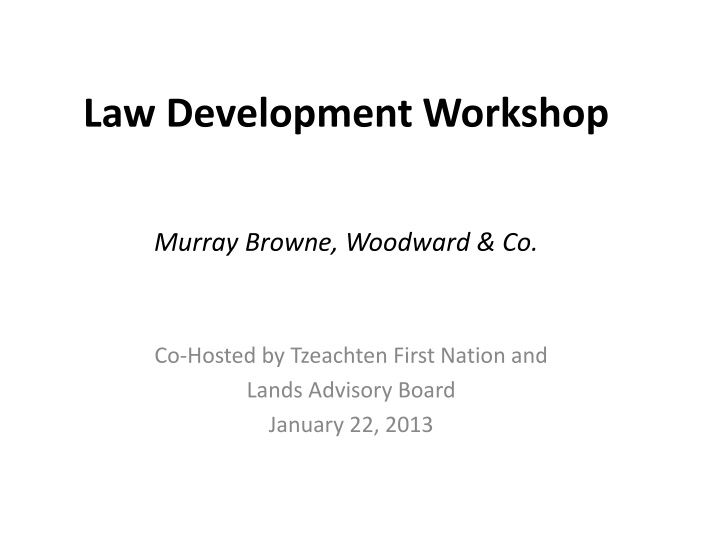 Law Development Workshop

Murray Browne, Woodward & Co.

Co-Hosted by Tzeachten First Nation and Lands Advisory Board
January 22, 2013